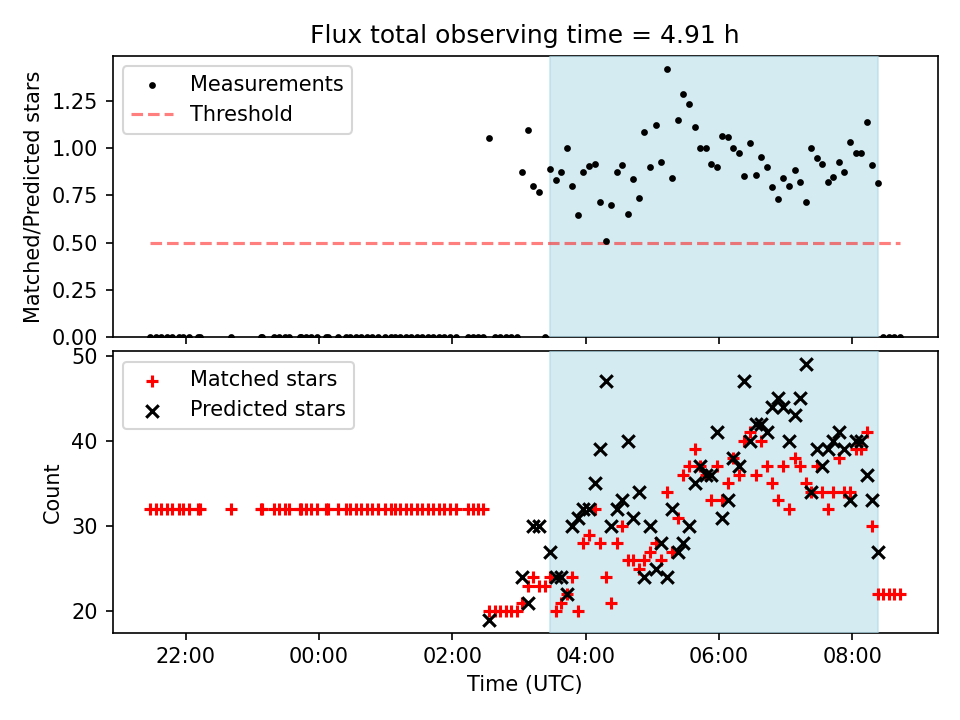 Flux total observing time = 4.91 h

Measurements
Threshold

Matched/Predicted stars

1.25
1.00
0.75
0.50
0.25
0.00

Matched stars
Predicted stars

Count

50
40
30
20

22:00
00:00
02:00
04:00
06:00
08:00

Time (UTC)